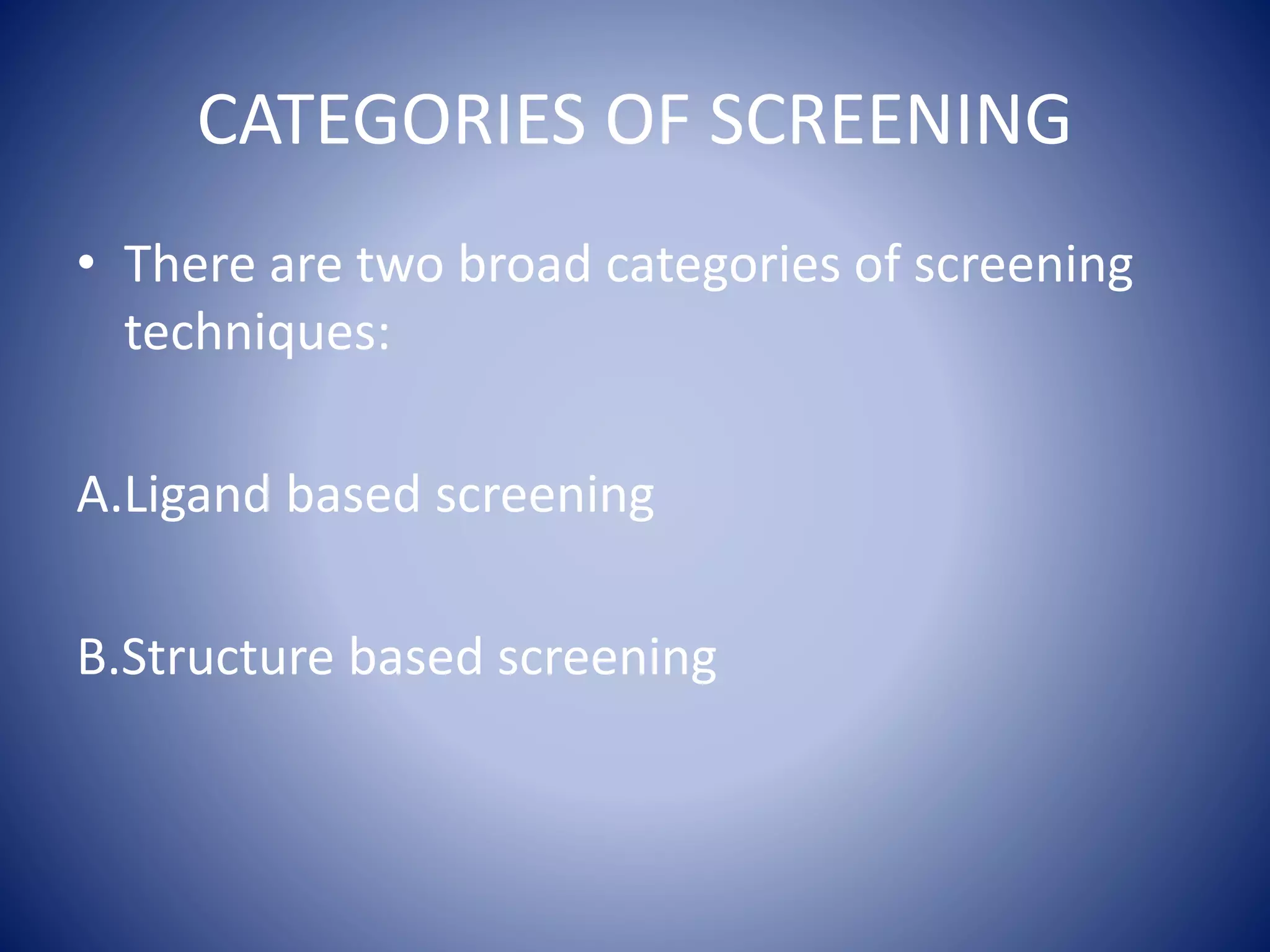 CATEGORIES OF SCREENING

• There are two broad categories of screening techniques:

A.Ligand based screening

B.Structure based screening